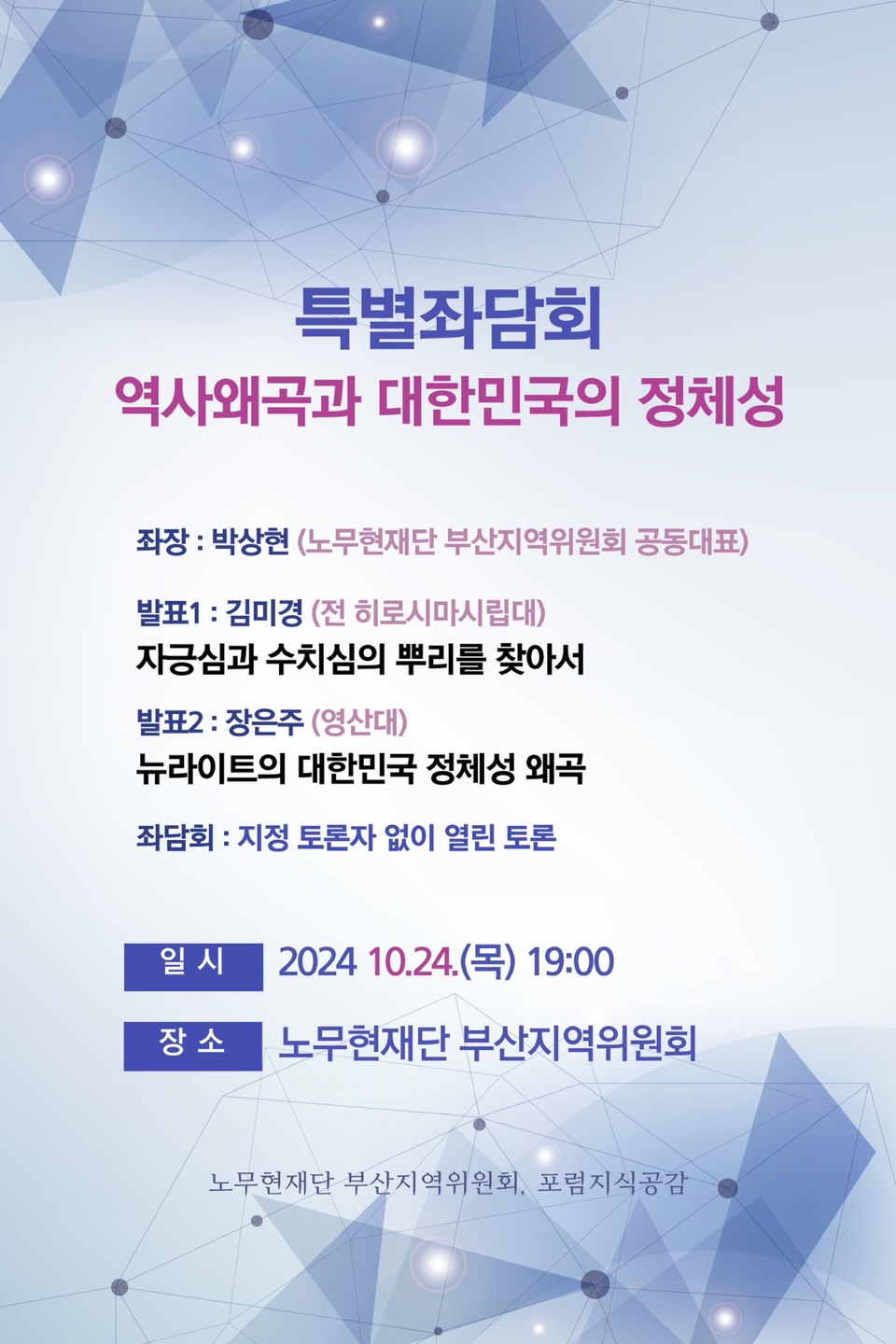 특별좌담회
역사왜곡과 대한민국의 정체성

좌장 : 박상현 (노무현재단 부산지역위원회 공동대표)

발표1 : 김미경 (전 히로시마시립대)
자긍심과 수치심의 뿌리를 찾아서

발표2 : 장은주 (영산대)
뉴라이트의 대한민국 정체성 왜곡

좌담회 : 지정 토론자 없이 열린 토론

일 시 2024 10.24.(목) 19:00

장 소 노무현재단 부산지역위원회

노무현재단 부산지역위원회, 포럼지식공감